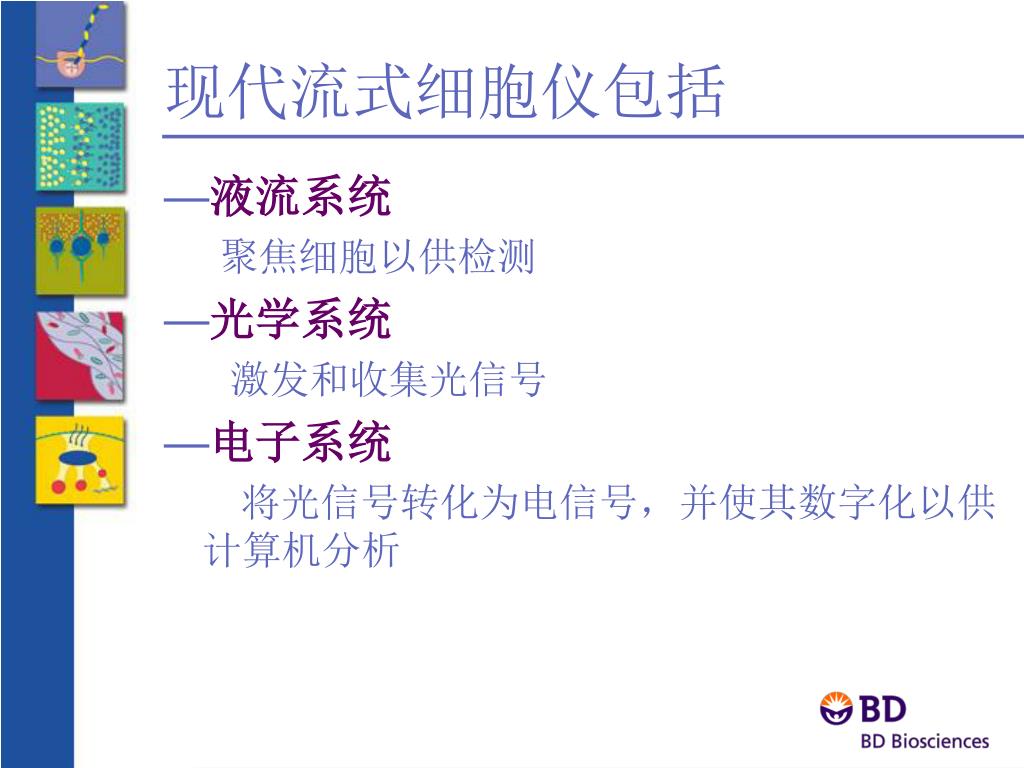 现代流式细胞仪包括

—液流系统

聚焦细胞以供检测

—光学系统

激发和收集光信号

—电子系统

将光信号转化为电信号，并使其数字化以供计算机分析

BD

BD Biosciences